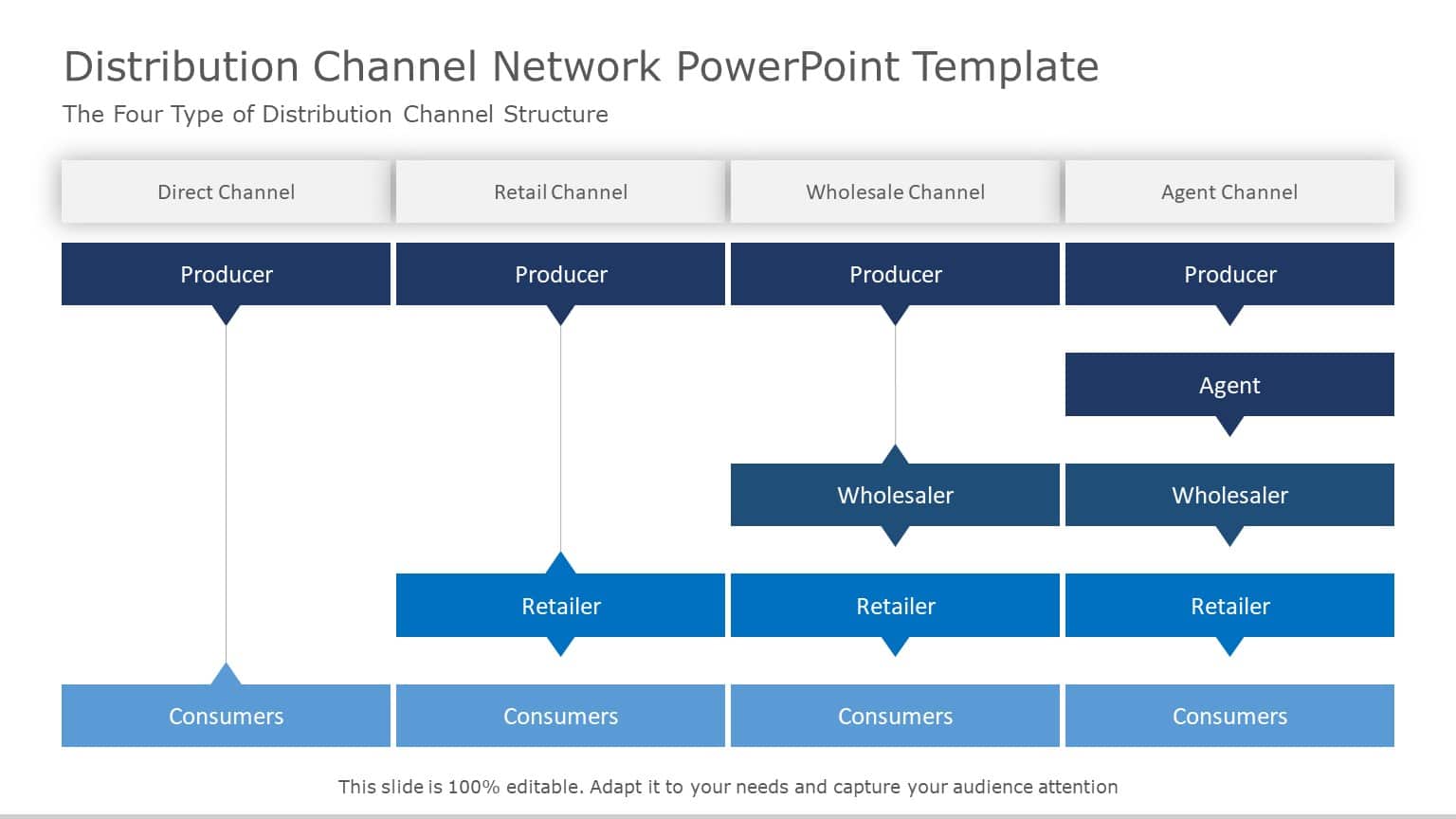 Distribution Channel Network PowerPoint Template

The Four Type of Distribution Channel Structure

Direct Channel

Producer

Consumers

Retail Channel

Producer

Retailer

Consumers

Wholesale Channel

Producer

Wholesaler

Retailer

Consumers

Agent Channel

Producer

Agent

Wholesaler

Retailer

Consumers

This slide is 100% editable. Adapt it to your needs and capture your audience attention